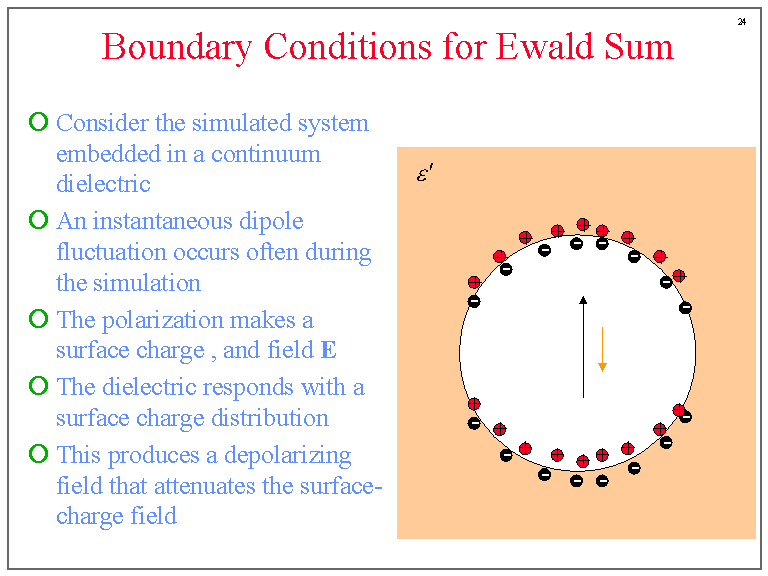 24

Boundary Conditions for Ewald Sum

Consider the simulated system embedded in a continuum dielectric

An instantaneous dipole fluctuation occurs often during the simulation

The polarization makes a surface charge , and field **E**

The dielectric responds with a surface charge distribution

This produces a depolarizing field that attenuates the surface-charge field

$\varepsilon'$